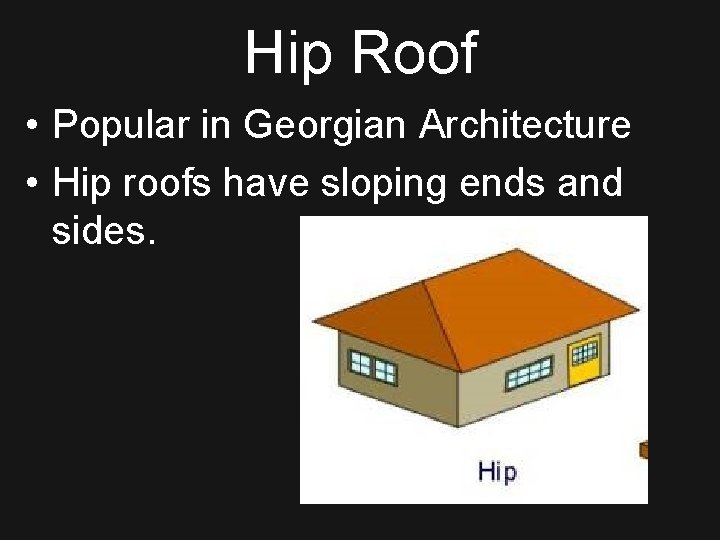 Hip Roof

• Popular in Georgian Architecture

• Hip roofs have sloping ends and sides.

Hip